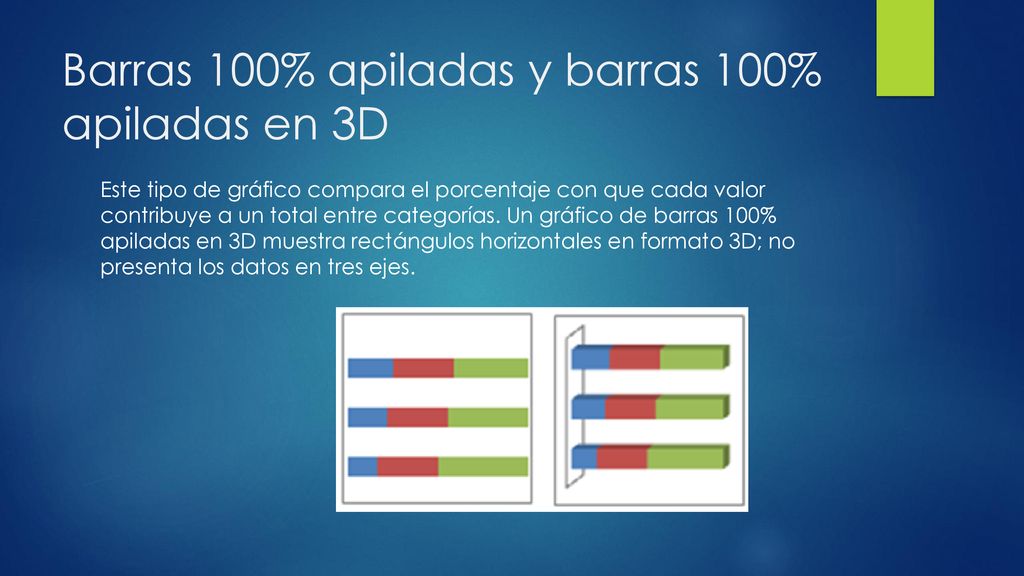 Barras 100% apiladas y barras 100% apiladas en 3D

Este tipo de gráfico compara el porcentaje con que cada valor contribuye a un total entre categorías. Un gráfico de barras 100% apiladas en 3D muestra rectángulos horizontales en formato 3D; no presenta los datos en tres ejes.